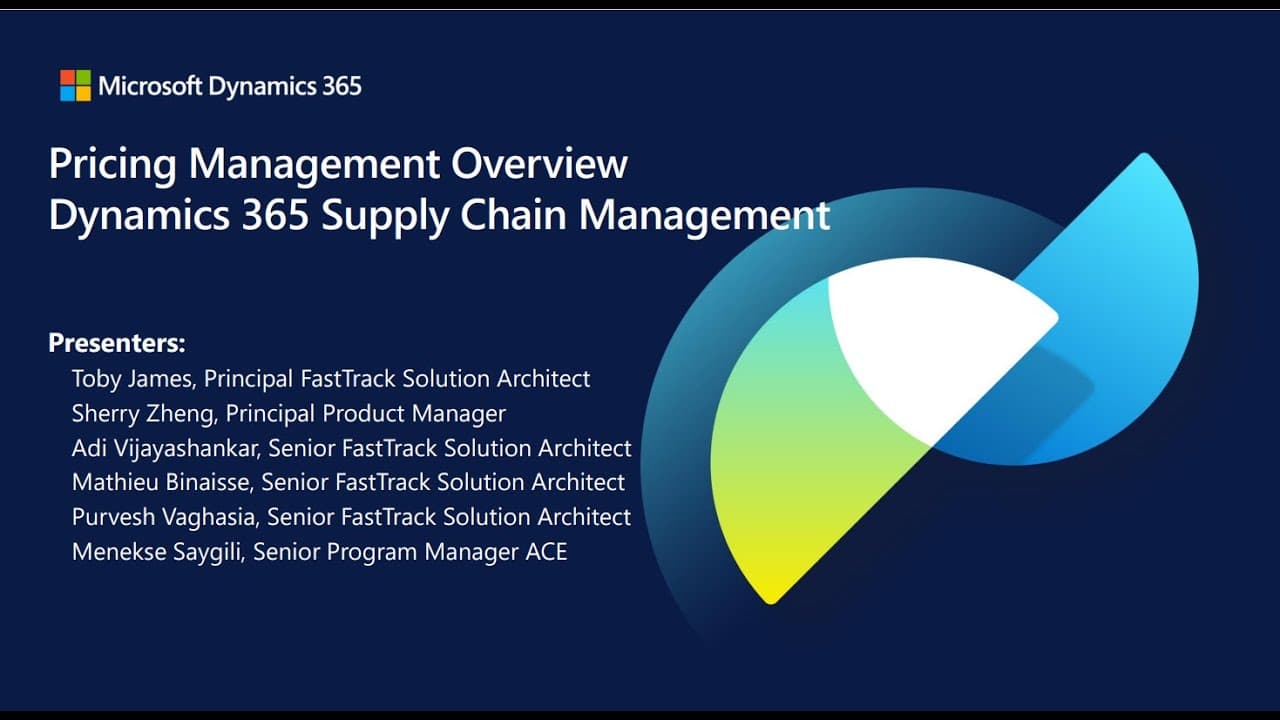 Microsoft Dynamics 365

Pricing Management Overview
Dynamics 365 Supply Chain Management

Presenters:
Toby James, Principal FastTrack Solution Architect
Sherry Zheng, Principal Product Manager
Adi Vijayashankar, Senior FastTrack Solution Architect
Mathieu Binaisse, Senior FastTrack Solution Architect
Purvesh Vaghasia, Senior FastTrack Solution Architect
Menekse Saygili, Senior Program Manager ACE